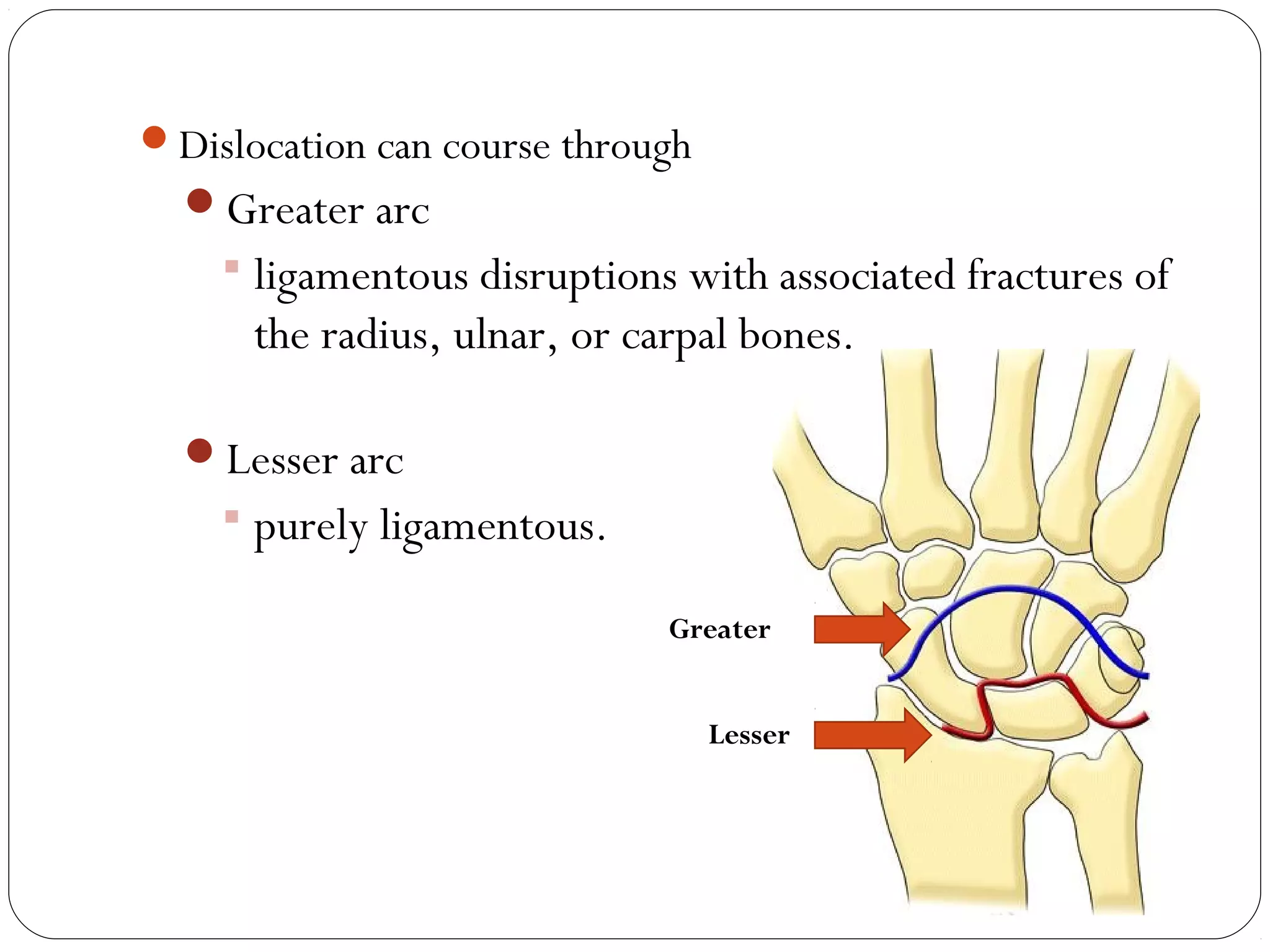 Dislocation can course through

Greater arc

ligamentous disruptions with associated fractures of the radius, ulnar, or carpal bones.

Lesser arc

purely ligamentous.

Greater

Lesser